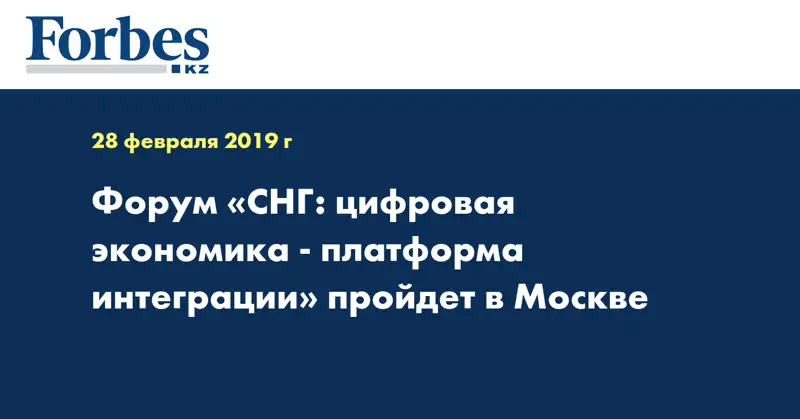 Forbes
KZ

28 февраля 2019 г

Форум «СНГ: цифровая экономика - платформа интеграции» пройдет в Москве